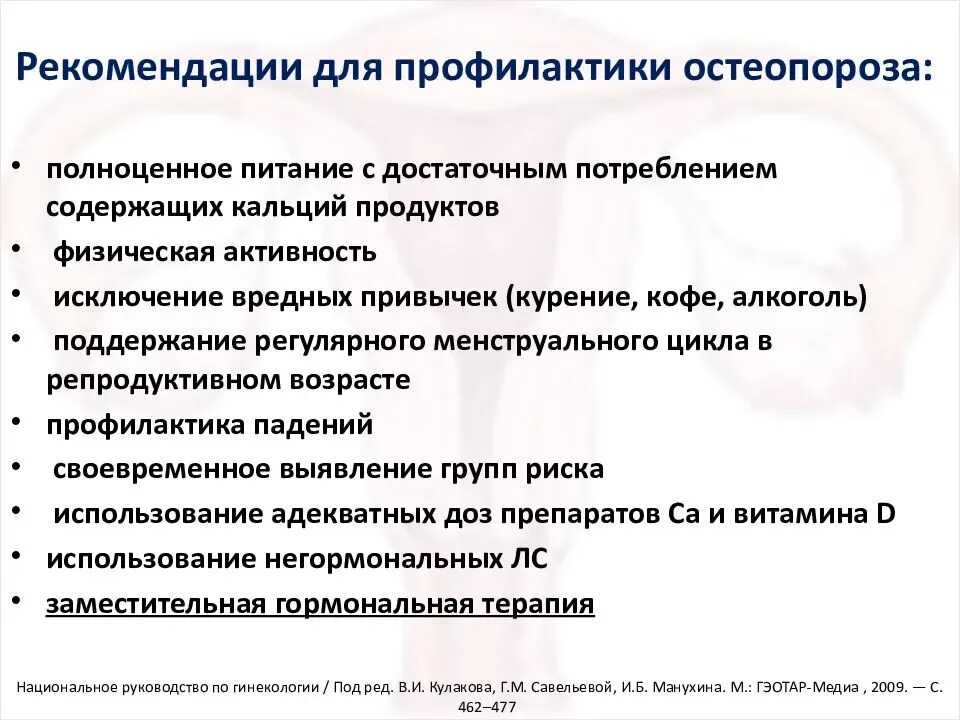 Рекомендации для профилактики остеопороза:

• полноценное питание с достаточным потреблением содержащих кальций продуктов
• физическая активность
• исключение вредных привычек (курение, кофе, алкоголь)
• поддержание регулярного менструального цикла в репродуктивном возрасте
• профилактика падений
• своевременное выявление групп риска
• использование адекватных доз препаратов Са и витамина D
• использование негормональных ЛС
• заместительная гормональная терапия

Национальное руководство по гинекологии / Под ред. В.И. Кулакова, Г.М. Савельевой, И.Б. Манухина. М.: ГЭОТАР-Медиа , 2009. — С. 462–477